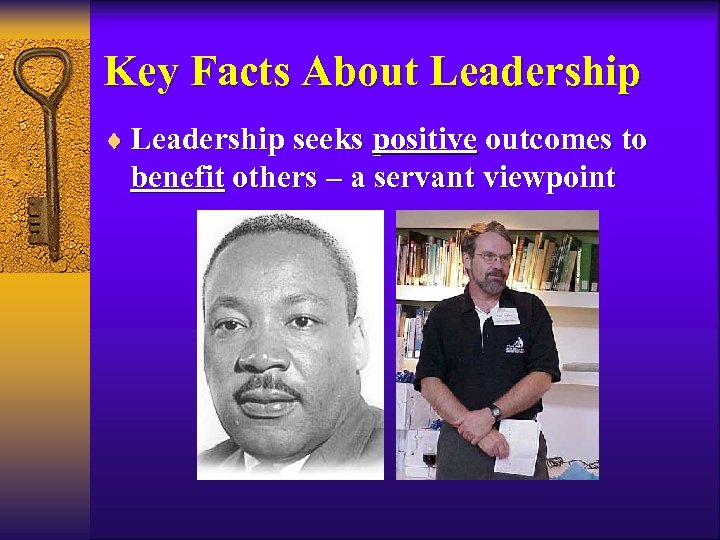 Key Facts About Leadership

♦ Leadership seeks positive outcomes to benefit others – a servant viewpoint